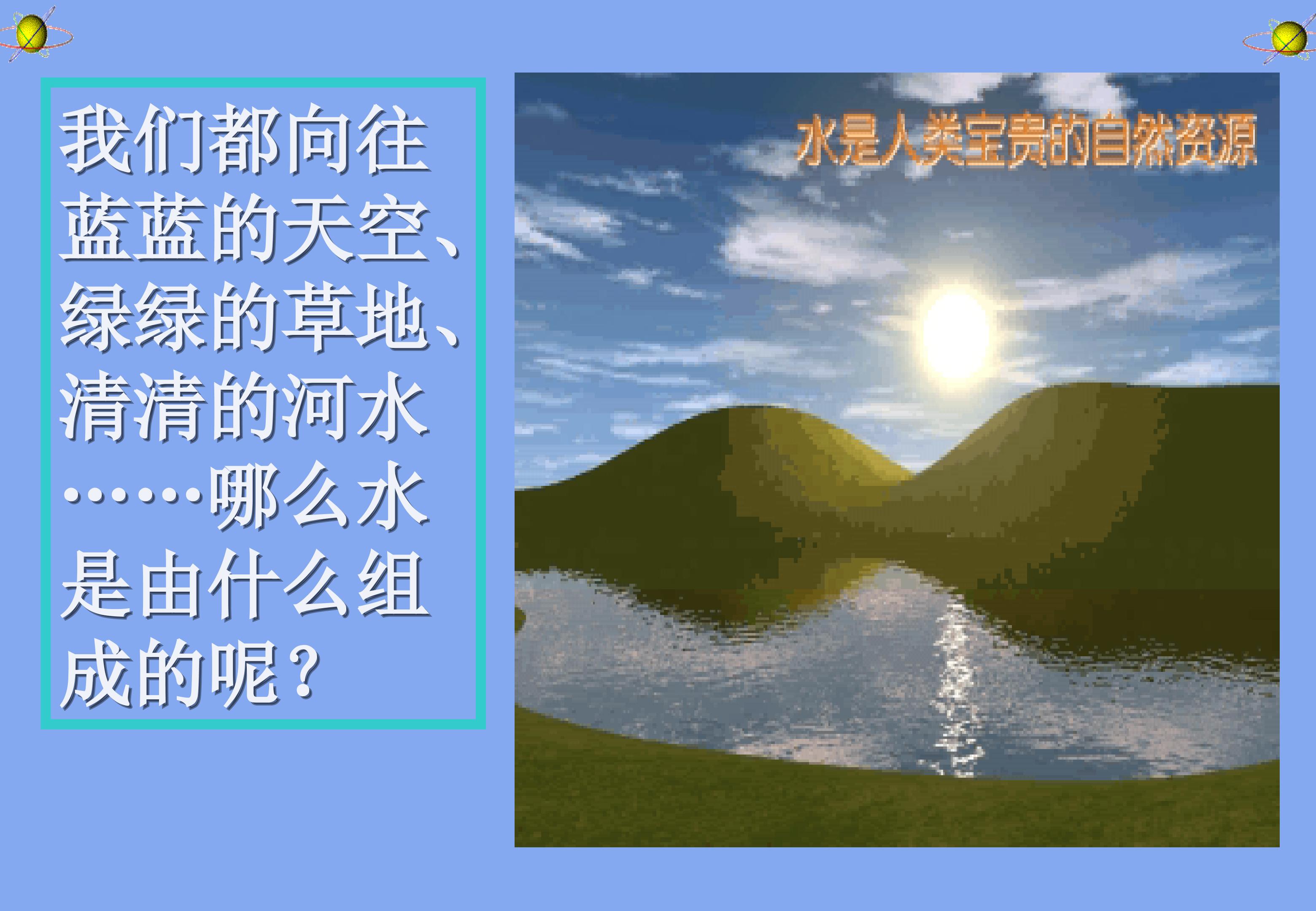 我们都向往蓝蓝的天空、绿绿的草地、清清的河水……哪么水是由什么组成的呢？

水是人类宝贵的自然资源